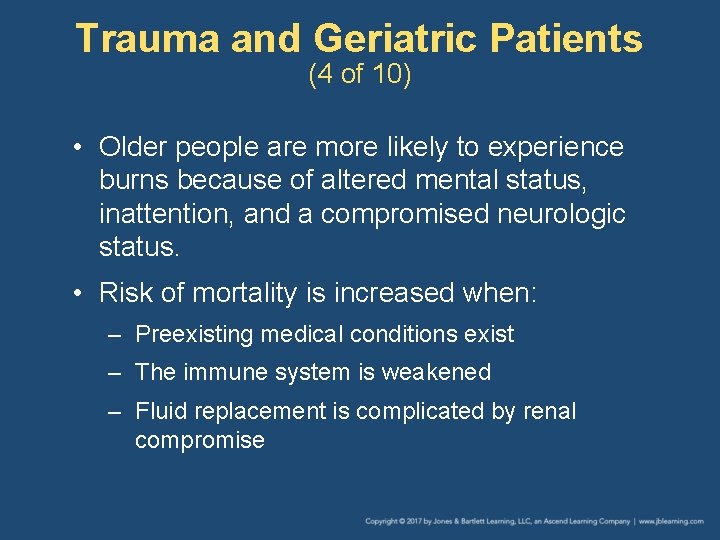 Trauma and Geriatric Patients
(4 of 10)

• Older people are more likely to experience burns because of altered mental status, inattention, and a compromised neurologic status.

• Risk of mortality is increased when:

– Preexisting medical conditions exist

– The immune system is weakened

– Fluid replacement is complicated by renal compromise

Copyright © 2017 by Jones & Bartlett Learning, LLC, an Ascend Learning Company | www.jblearning.com